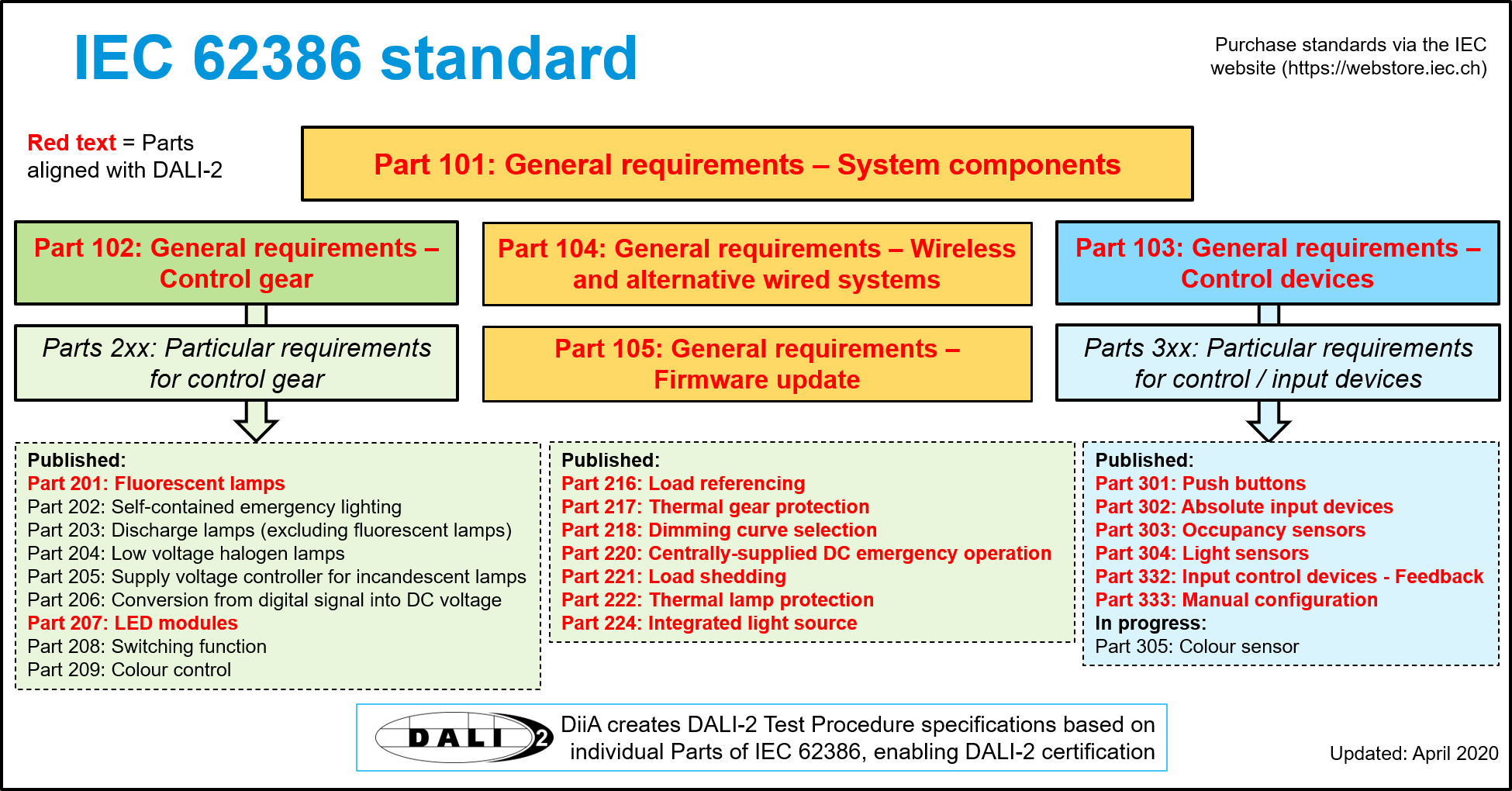 IEC 62386 standard

Purchase standards via the IEC website (https://webstore.iec.ch)

Red text = Parts aligned with DALI-2

Part 101: General requirements – System components

Part 102: General requirements – Control gear

Part 104: General requirements – Wireless and alternative wired systems

Part 103: General requirements – Control devices

Parts 2xx: Particular requirements for control gear

Part 105: General requirements – Firmware update

Parts 3xx: Particular requirements for control / input devices

Published:
Part 201: Fluorescent lamps
Part 202: Self-contained emergency lighting
Part 203: Discharge lamps (excluding fluorescent lamps)
Part 204: Low voltage halogen lamps
Part 205: Supply voltage controller for incandescent lamps
Part 206: Conversion from digital signal into DC voltage
Part 207: LED modules
Part 208: Switching function
Part 209: Colour control

Published:
Part 216: Load referencing
Part 217: Thermal gear protection
Part 218: Dimming curve selection
Part 220: Centrally-supplied DC emergency operation
Part 221: Load shedding
Part 222: Thermal lamp protection
Part 224: Integrated light source

Published:
Part 301: Push buttons
Part 302: Absolute input devices
Part 303: Occupancy sensors
Part 304: Light sensors
Part 332: Input control devices - Feedback
Part 333: Manual configuration
In progress:
Part 305: Colour sensor

DALI 2

DiiA creates DALI-2 Test Procedure specifications based on individual Parts of IEC 62386, enabling DALI-2 certification

Updated: April 2020